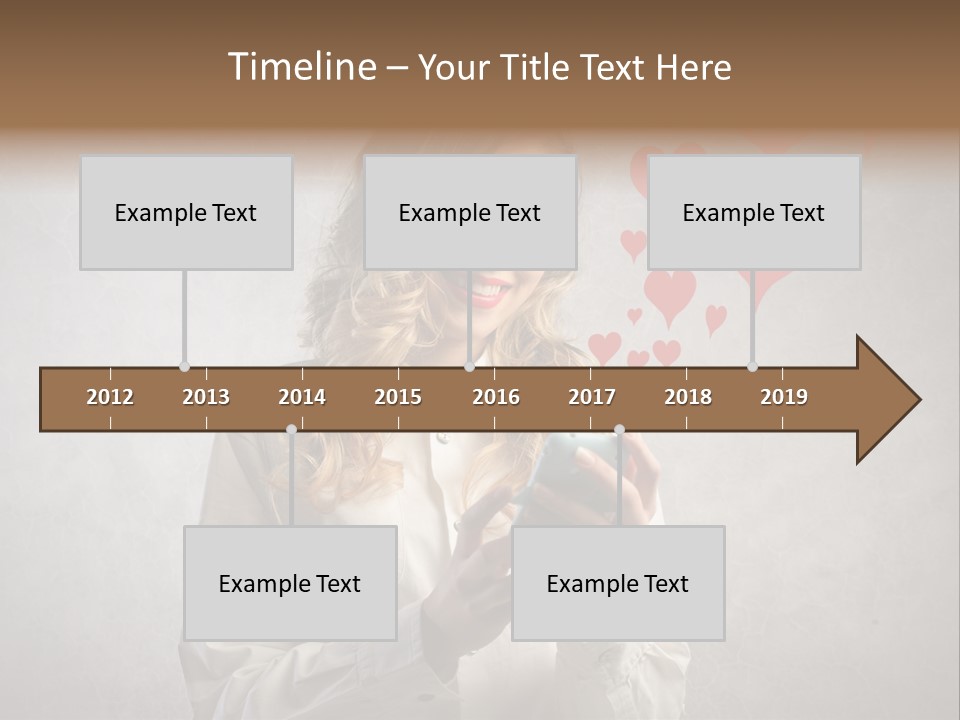 Timeline – Your Title Text Here

Example Text

Example Text

Example Text

2012 2013 2014 2015 2016 2017 2018 2019

Example Text

Example Text